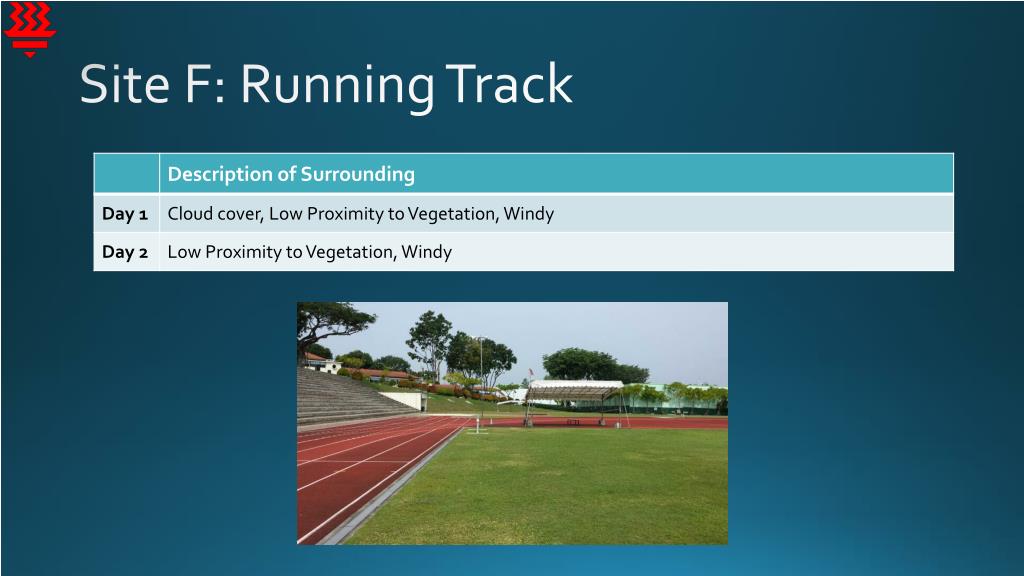 Site F: Running Track

| | Description of Surrounding |
|---|---|
| Day 1 | Cloud cover, Low Proximity to Vegetation, Windy |
| Day 2 | Low Proximity to Vegetation, Windy |